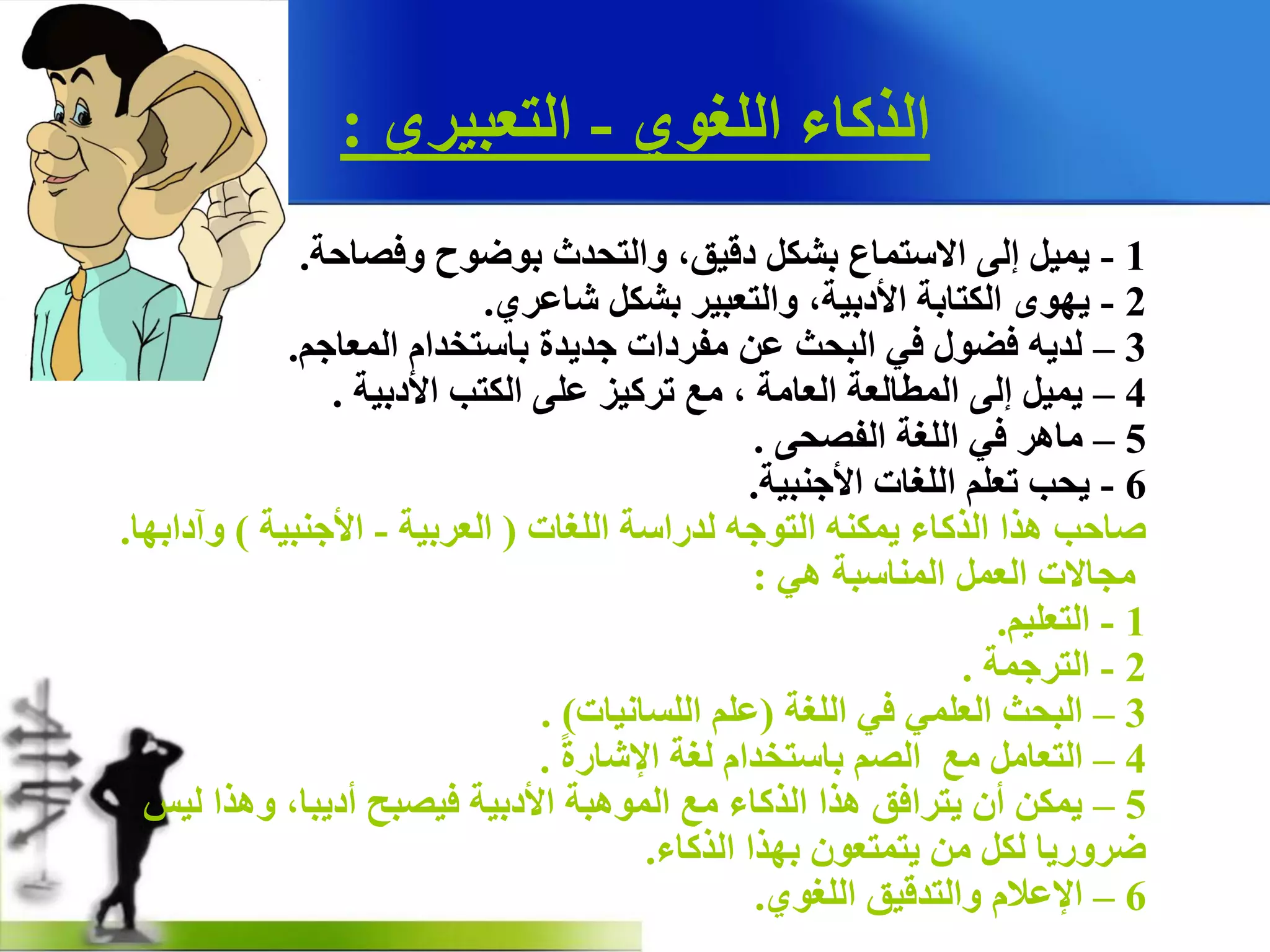 الذكاء اللغوي - التعبيري :

1 - يميل إلى الاستماع بشكل دقيق، والتحدث بوضوح وفصاحة.
2 - يهوى الكتابة الأدبية، والتعبير بشكل شاعري.
3 – لديه فضول في البحث عن مفردات جديدة باستخدام المعاجم.
4 – يميل إلى المطالعة العامة ، مع تركيز على الكتب الأدبية .
5 – ماهر في اللغة الفصحى .
6 - يحب تعلم اللغات الأجنبية.

صاحب هذا الذكاء يمكنه التوجه لدراسة اللغات ( العربية - الأجنبية ) وآدابها.
مجالات العمل المناسبة هي :
1 - التعليم.
2 - الترجمة .
3 – البحث العلمي في اللغة (علم اللسانيات) .
4 – التعامل مع الصم باستخدام لغة الإشارةً .
5 – يمكن أن يترافق هذا الذكاء مع الموهبة الأدبية فيصبح أديبا، وهذا ليس ضروريا لكل من يتمتعون بهذا الذكاء.
6 – الإعلام والتدقيق اللغوي.